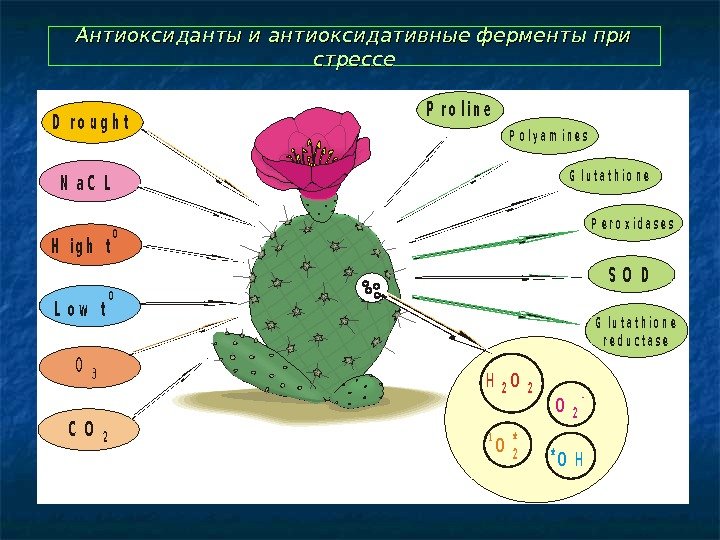 Антиоксиданты и антиоксидативные ферменты при стрессе

Drought

NaCL

Hight $t^0$

Low $t^0$

$O_3$

$CO_2$

Proline

Polyamines

Glutathione

Peroxidases

SOD

Glutathione reductase

$H_2O_2$

$O_2^-$

$^1O_2^*$

$^*OH$